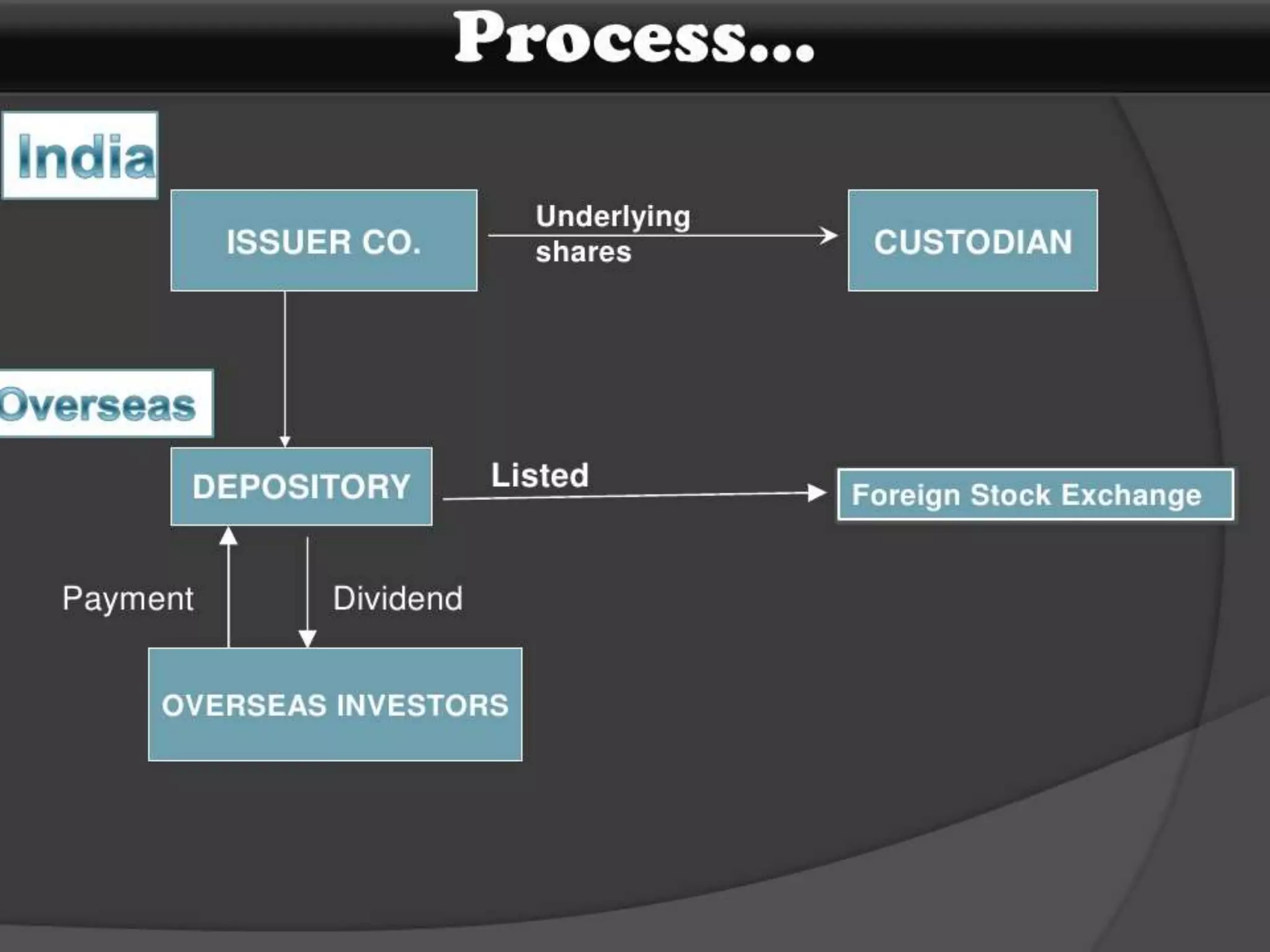 Process...

India

ISSUER CO.

Underlying shares

CUSTODIAN

Overseas

DEPOSITORY

Listed

Foreign Stock Exchange

Payment

Dividend

OVERSEAS INVESTORS